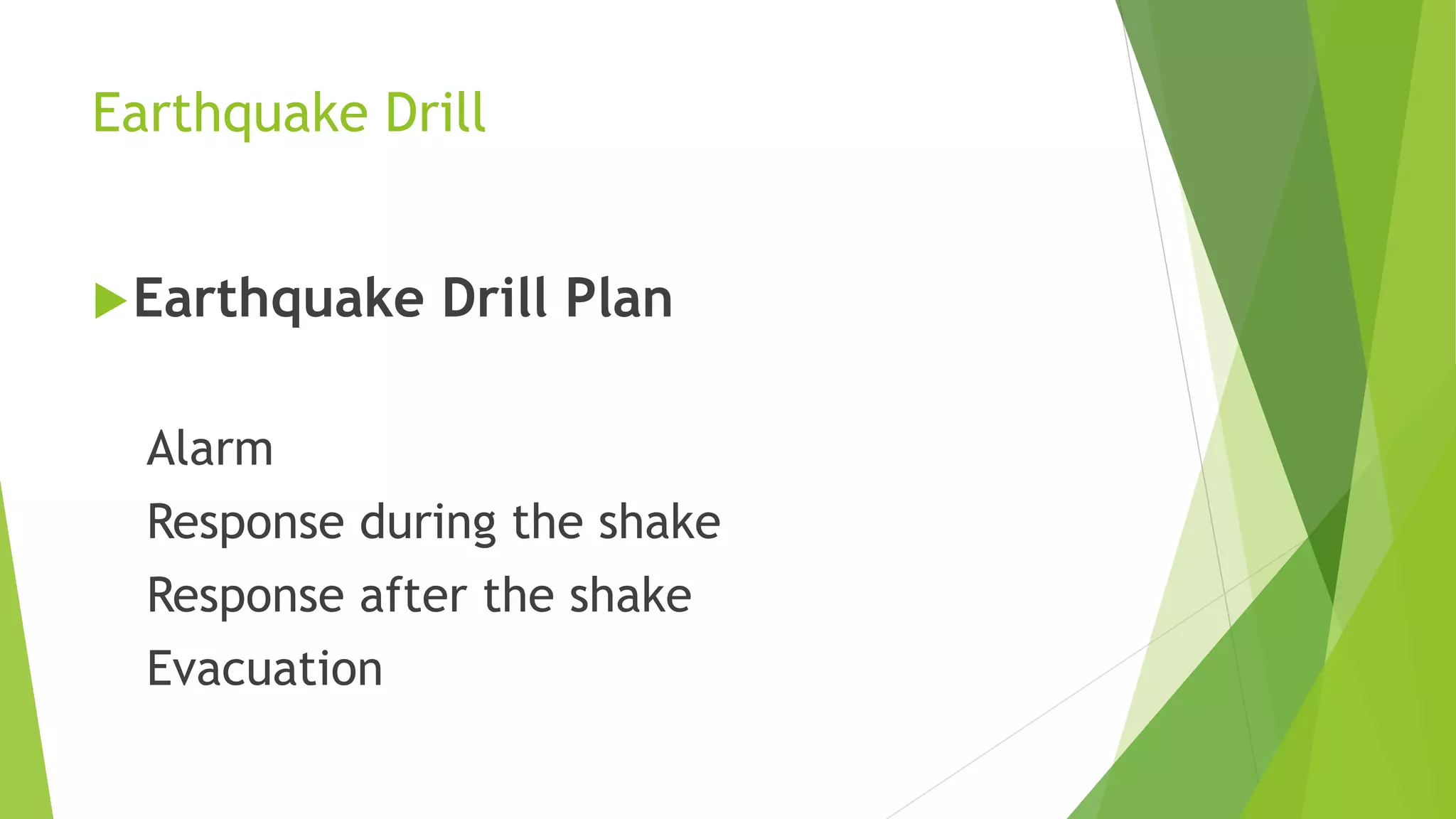 Earthquake Drill

Earthquake Drill Plan

Alarm

Response during the shake

Response after the shake

Evacuation